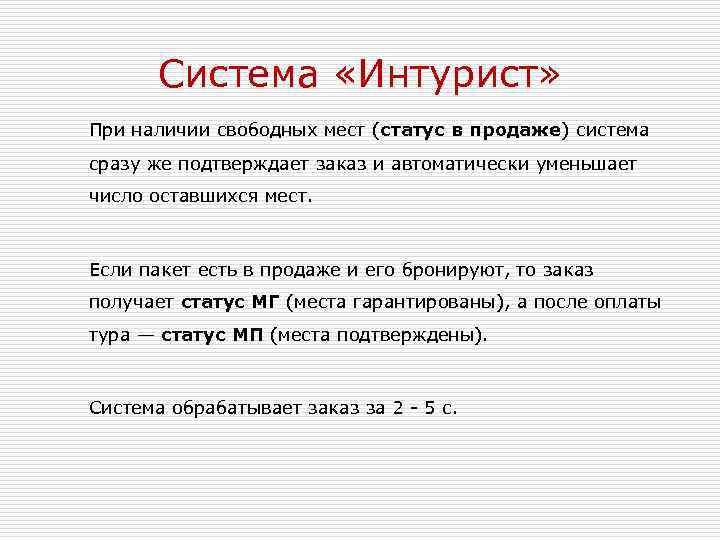 Система «Интурист»

При наличии свободных мест (статус в продаже) система сразу же подтверждает заказ и автоматически уменьшает число оставшихся мест.

Если пакет есть в продаже и его бронируют, то заказ получает статус МГ (места гарантированы), а после оплаты тура — статус МП (места подтверждены).

Система обрабатывает заказ за 2 - 5 с.